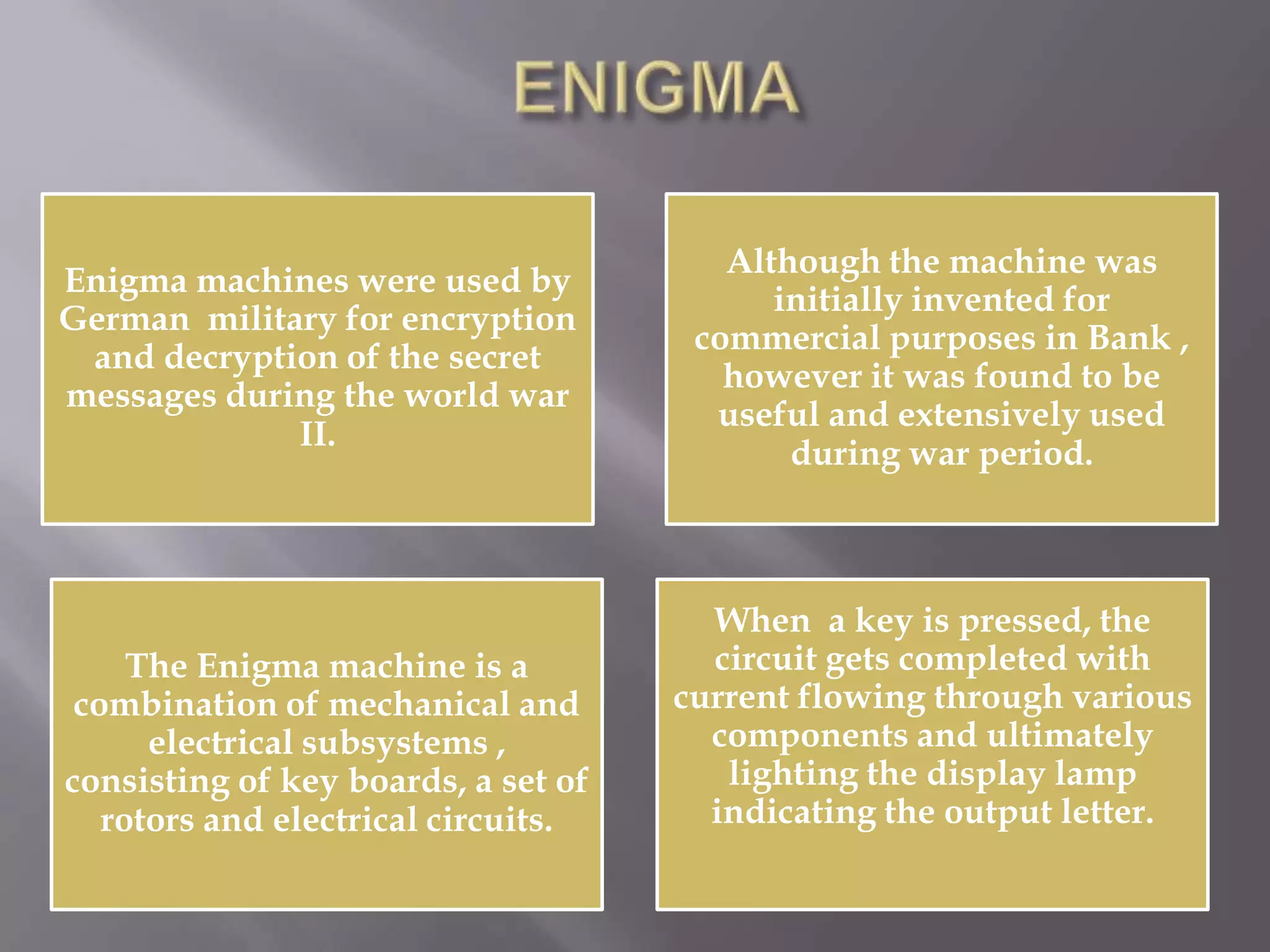 ENIGMA

Enigma machines were used by German military for encryption and decryption of the secret messages during the world war II.

Although the machine was initially invented for commercial purposes in Bank , however it was found to be useful and extensively used during war period.

The Enigma machine is a combination of mechanical and electrical subsystems , consisting of key boards, a set of rotors and electrical circuits.

When a key is pressed, the circuit gets completed with current flowing through various components and ultimately lighting the display lamp indicating the output letter.